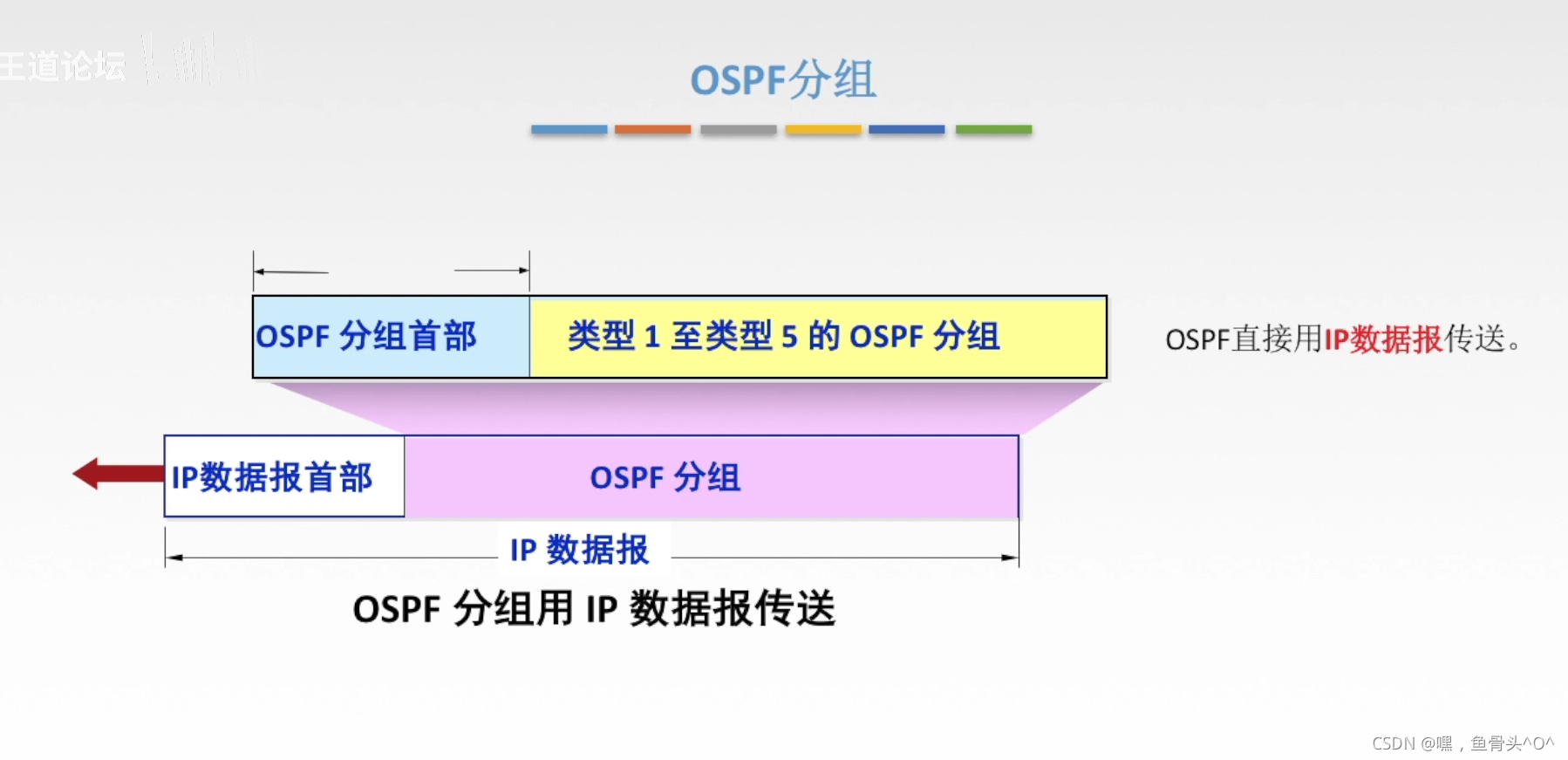 王道论坛

OSPF分组

OSPF 分组首部

类型 1 至类型 5 的 OSPF 分组

OSPF直接用IP数据报传送。

IP数据报首部

OSPF 分组

IP 数据报

OSPF 分组用 IP 数据报传送

CSDN @嘿，鱼骨头^O^